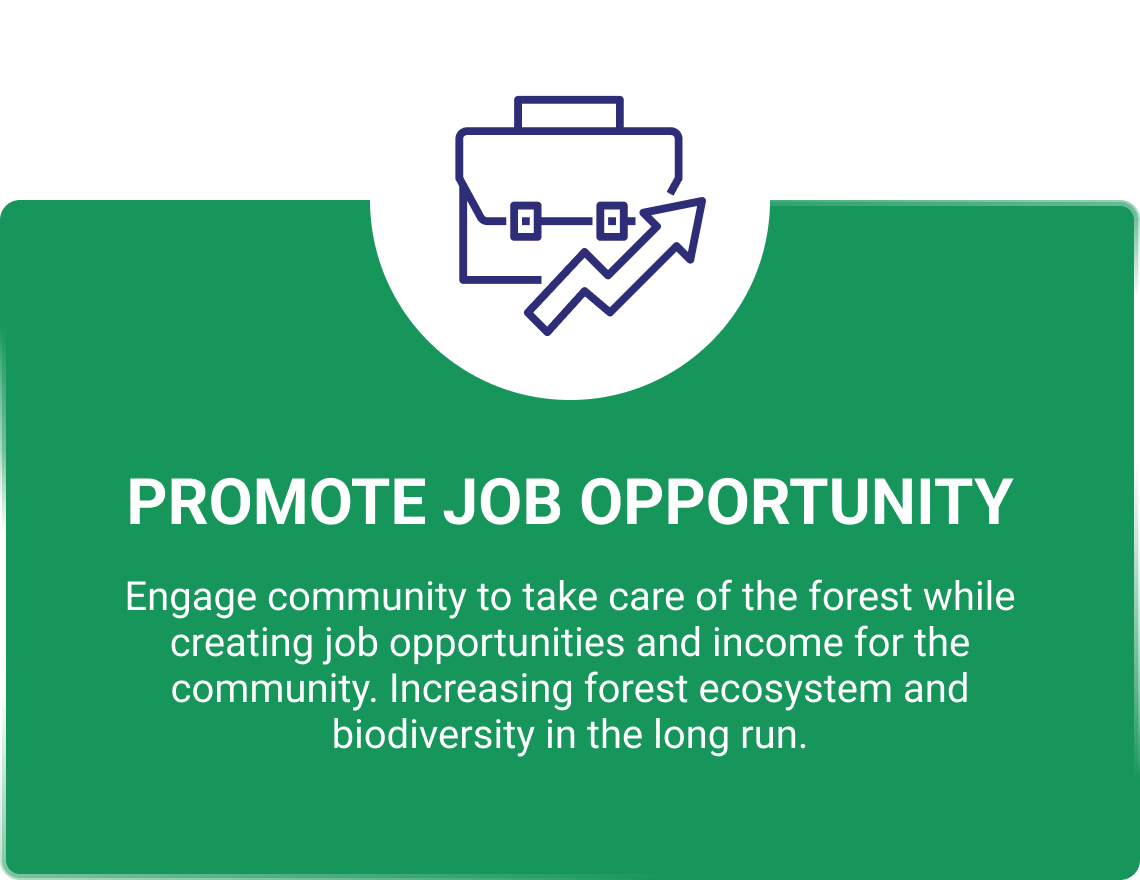 PROMOTE JOB OPPORTUNITY

Engage community to take care of the forest while creating job opportunities and income for the community. Increasing forest ecosystem and biodiversity in the long run.